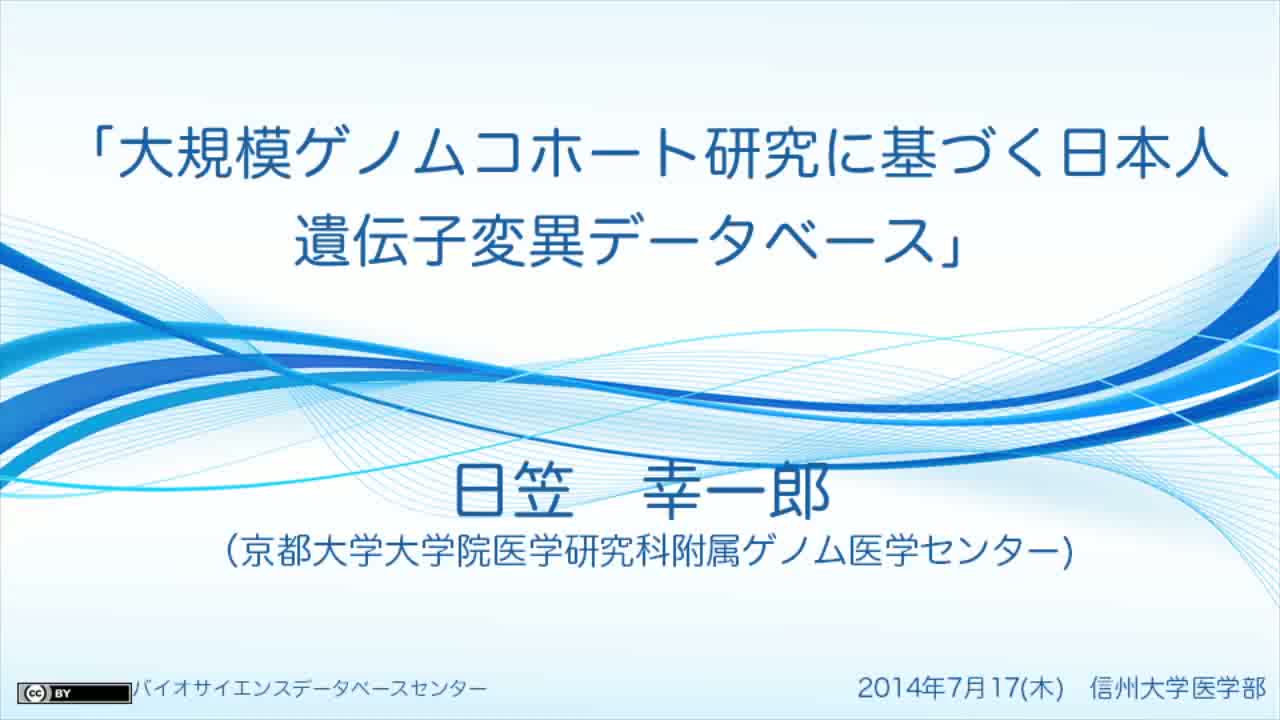 「大規模ゲノムコホート研究に基づく日本人遺伝子変異データベース」

日笠　幸一郎
（京都大学大学院医学研究科附属ゲノム医学センター）

cc BY バイオサイエンスデータベースセンター

2014年7月17(木)　信州大学医学部